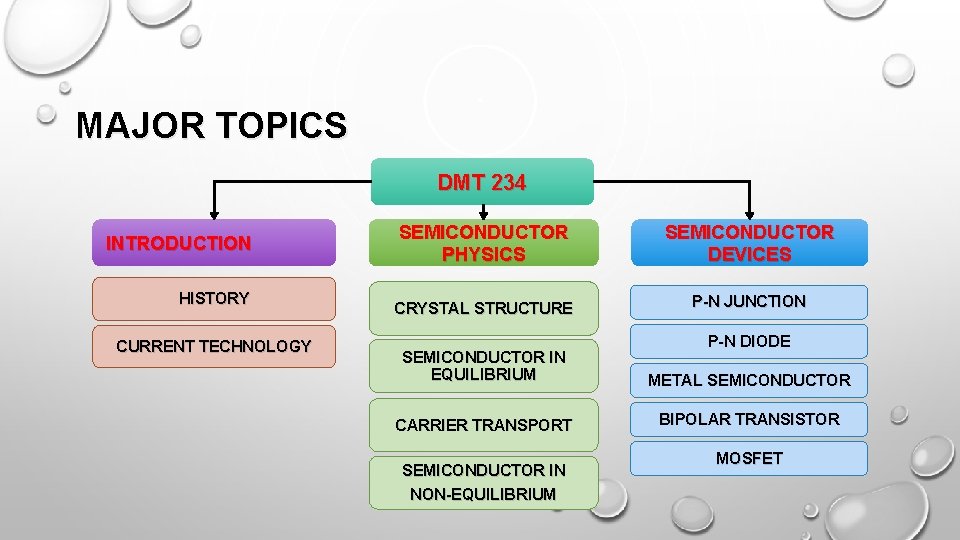 MAJOR TOPICS

DMT 234

INTRODUCTION

HISTORY

CURRENT TECHNOLOGY

SEMICONDUCTOR PHYSICS

CRYSTAL STRUCTURE

SEMICONDUCTOR IN EQUILIBRIUM

CARRIER TRANSPORT

SEMICONDUCTOR IN NON-EQUILIBRIUM

SEMICONDUCTOR DEVICES

P-N JUNCTION

P-N DIODE

METAL SEMICONDUCTOR

BIPOLAR TRANSISTOR

MOSFET